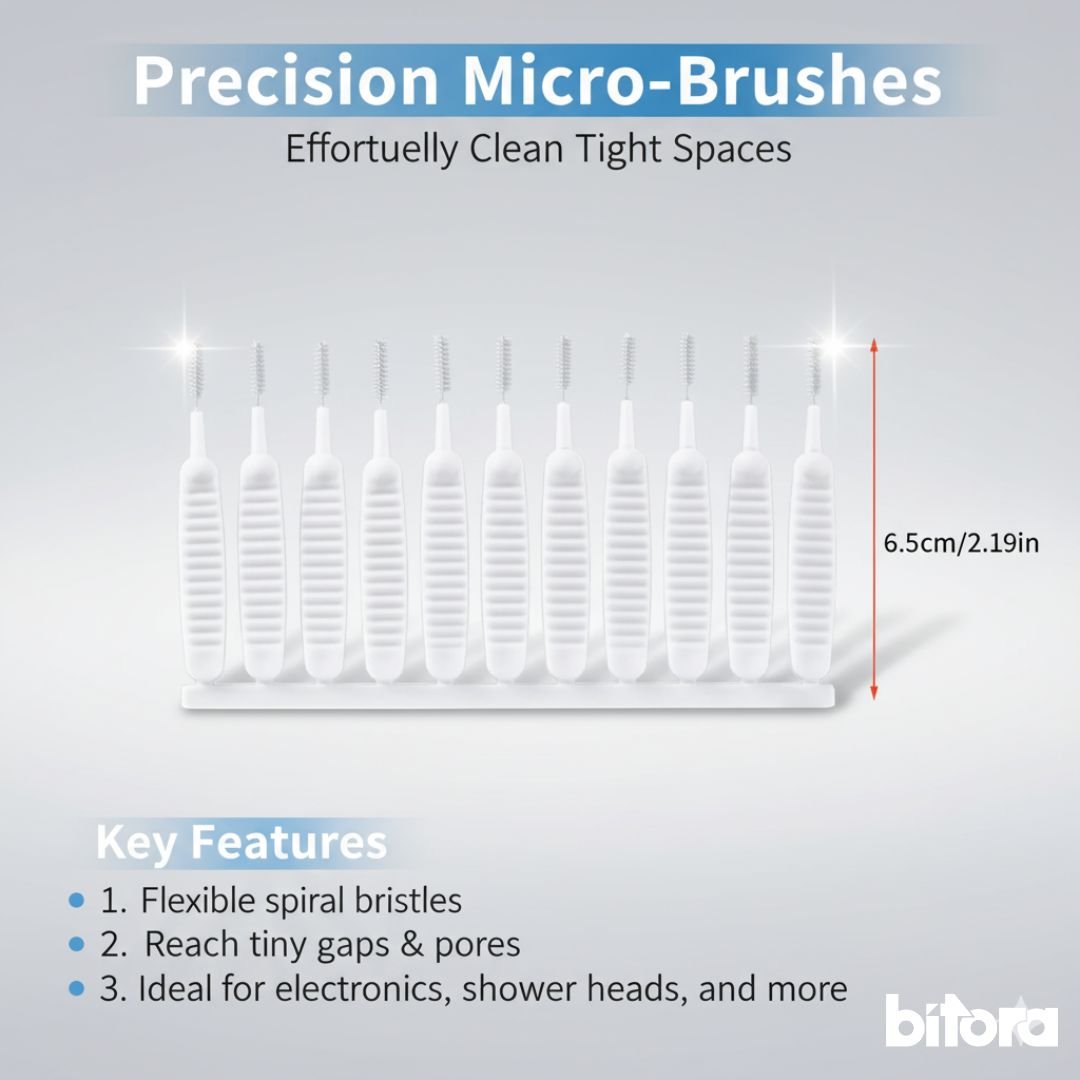 Precision Micro-Brushes

Effortuelly Clean Tight Spaces

6.5cm/2.19in

Key Features

1. Flexible spiral bristles

2. Reach tiny gaps & pores

3. Ideal for electronics, shower heads, and more

bitora